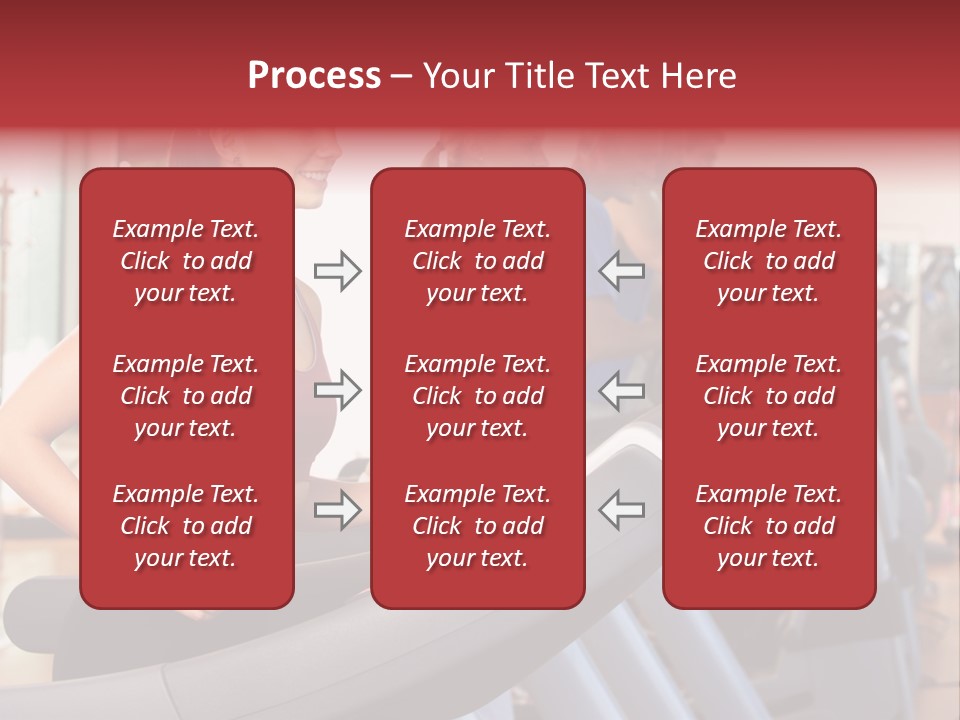 Process – Your Title Text Here

Example Text. Click to add your text.

Example Text. Click to add your text.

Example Text. Click to add your text.

Example Text. Click to add your text.

Example Text. Click to add your text.

Example Text. Click to add your text.

Example Text. Click to add your text.

Example Text. Click to add your text.

Example Text. Click to add your text.